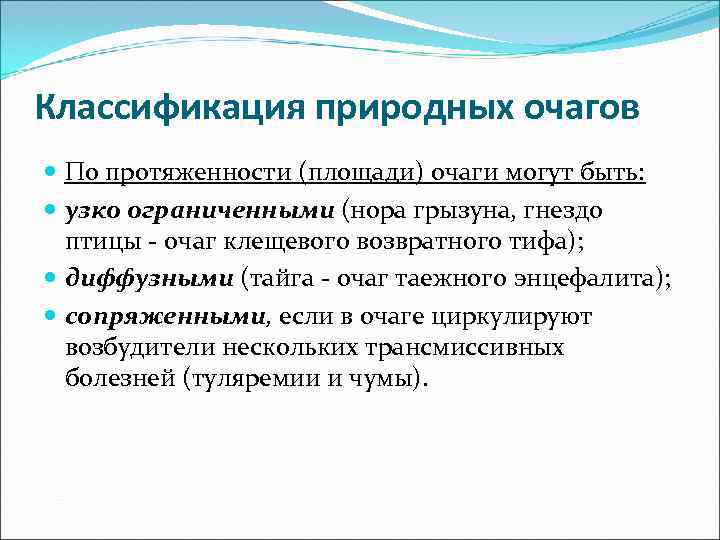 Классификация природных очагов

По протяженности (площади) очаги могут быть:

узко ограниченными (нора грызуна, гнездо птицы - очаг клещевого возвратного тифа);

диффузными (тайга - очаг таежного энцефалита);

сопряженными, если в очаге циркулируют возбудители нескольких трансмиссивных болезней (туляремии и чумы).